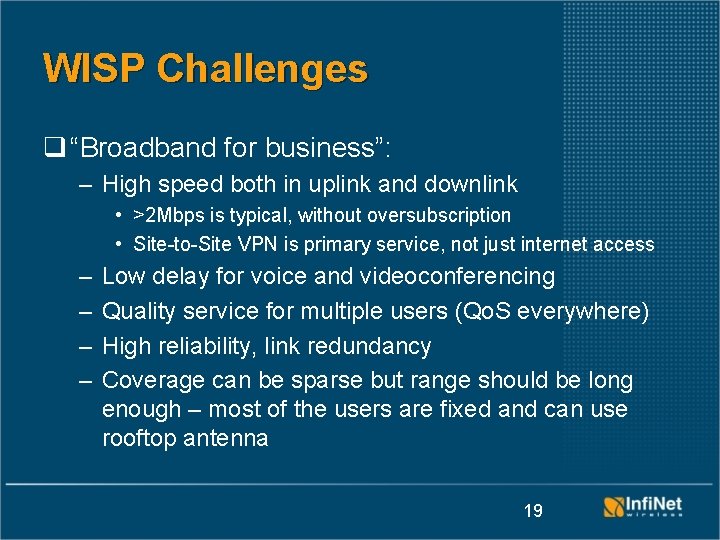 WISP Challenges

❑ “Broadband for business”:

– High speed both in uplink and downlink

• >2Mbps is typical, without oversubscription

• Site-to-Site VPN is primary service, not just internet access

– Low delay for voice and videoconferencing

– Quality service for multiple users (QoS everywhere)

– High reliability, link redundancy

– Coverage can be sparse but range should be long enough – most of the users are fixed and can use rooftop antenna

19

InfiNet wireless